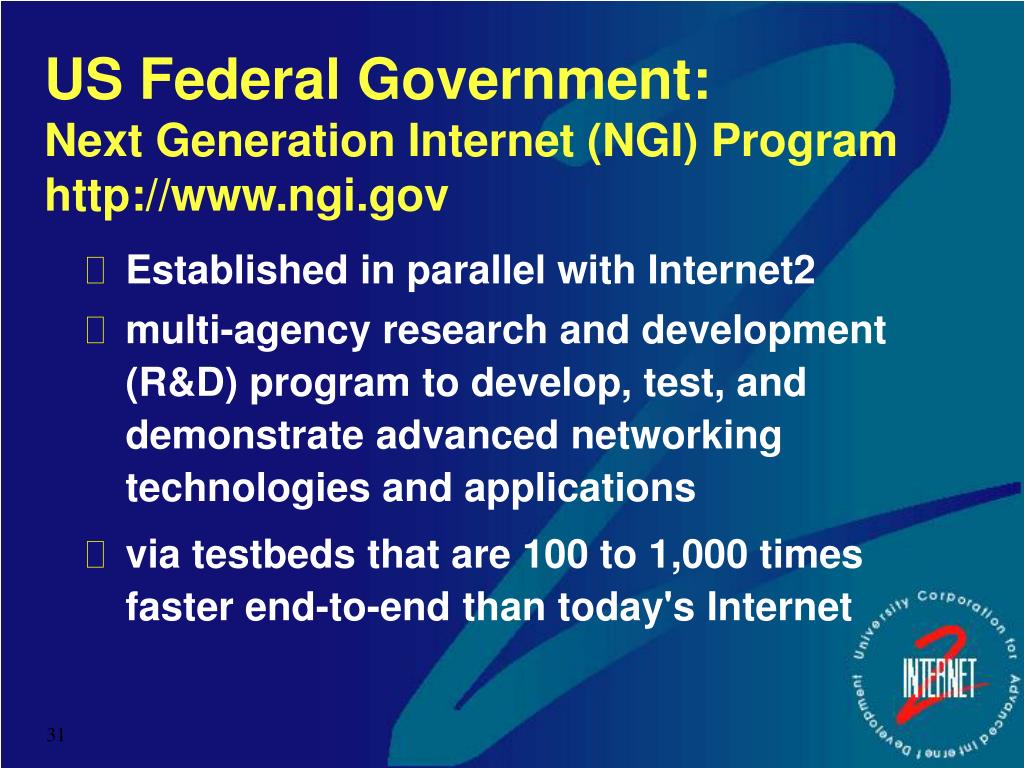 US Federal Government:
Next Generation Internet (NGI) Program
http://www.ngi.gov

Established in parallel with Internet2

multi-agency research and development (R&D) program to develop, test, and demonstrate advanced networking technologies and applications

via testbeds that are 100 to 1,000 times faster end-to-end than today's Internet

University Corporation for Advanced Internet Development

INTERNET 2

31